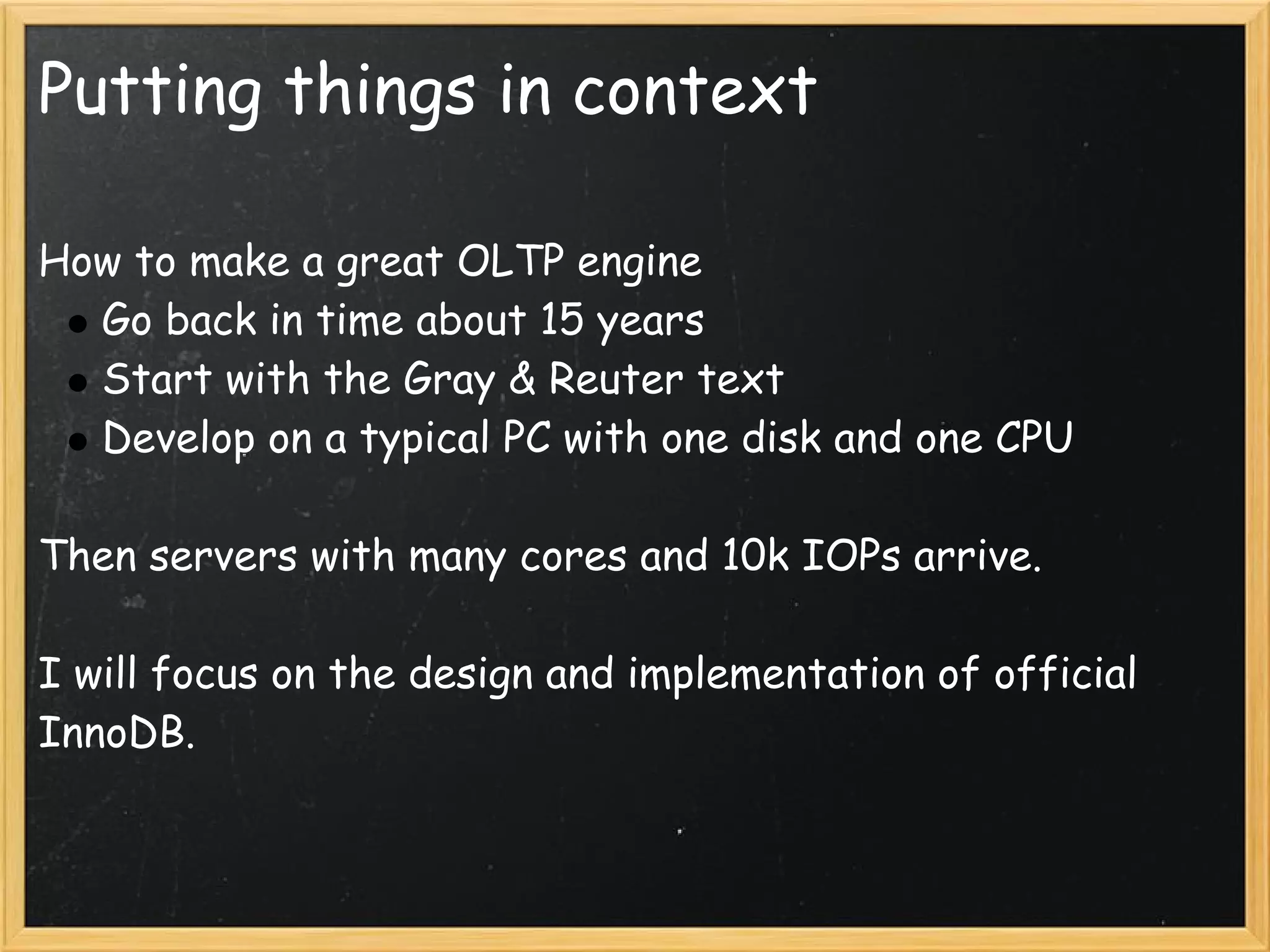 Putting things in context

How to make a great OLTP engine
- Go back in time about 15 years
- Start with the Gray & Reuter text
- Develop on a typical PC with one disk and one CPU

Then servers with many cores and 10k IOPs arrive.

I will focus on the design and implementation of official InnoDB.